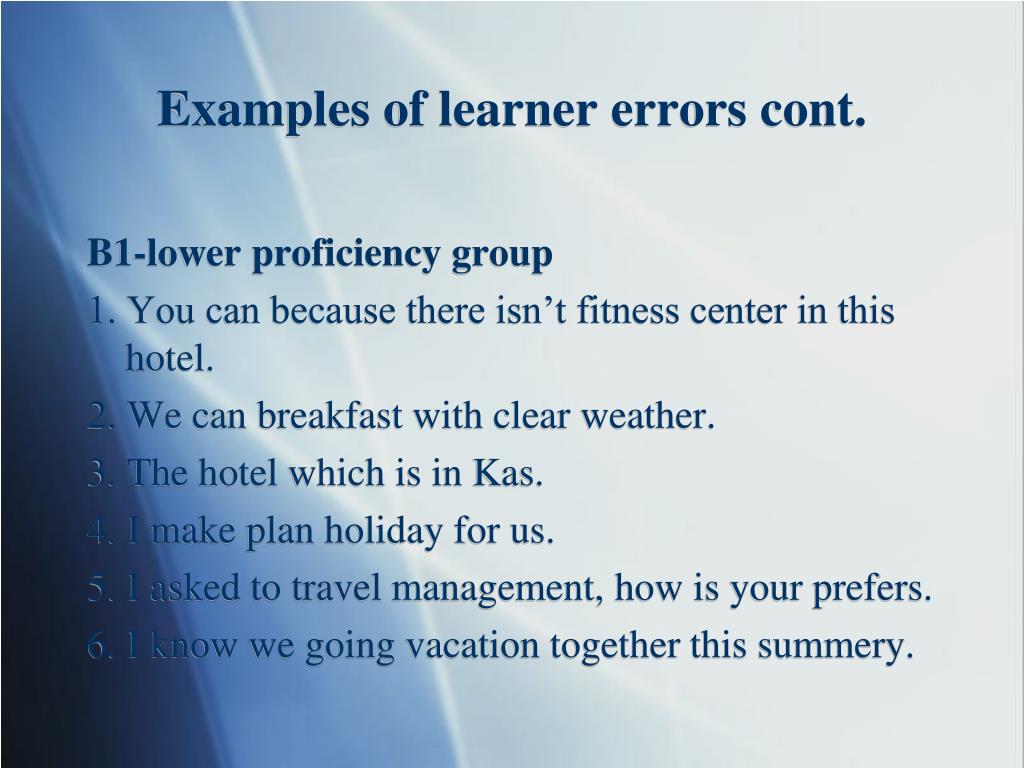 Examples of learner errors cont.

B1-lower proficiency group

1. You can because there isn’t fitness center in this hotel.

2. We can breakfast with clear weather.

3. The hotel which is in Kas.

4. I make plan holiday for us.

5. I asked to travel management, how is your prefers.

6. I know we going vacation together this summery.